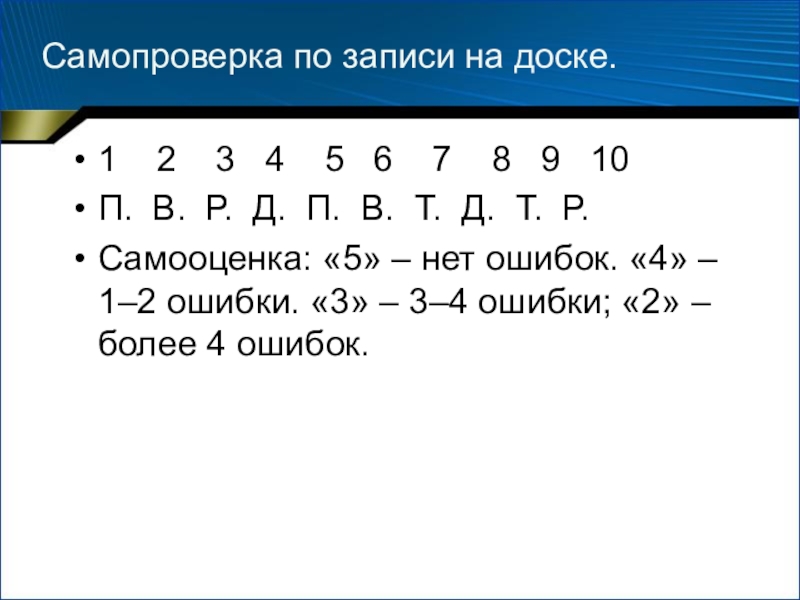 Самопроверка по записи на доске.

• 1 2 3 4 5 6 7 8 9 10
• П. В. Р. Д. П. В. Т. Д. Т. Р.
• Самооценка: «5» – нет ошибок. «4» – 1–2 ошибки. «3» – 3–4 ошибки; «2» – более 4 ошибок.